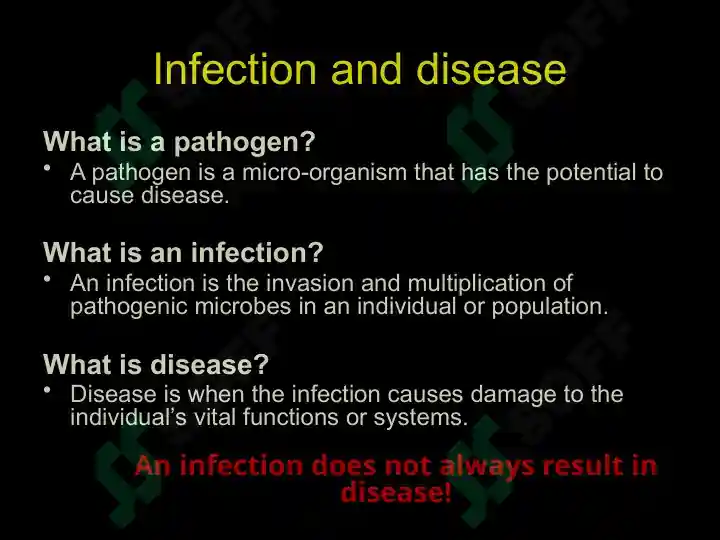 Infection and disease

What is a pathogen?

• A pathogen is a micro-organism that has the potential to cause disease.

What is an infection?

• An infection is the invasion and multiplication of pathogenic microbes in an individual or population.

What is disease?

• Disease is when the infection causes damage to the individual's vital functions or systems.

An infection does not always result in disease!